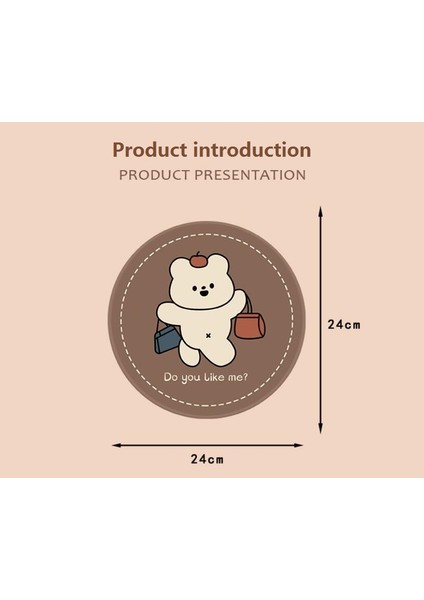 Product introduction

PRODUCT PRESENTATION

Do you like me?

24cm

24cm